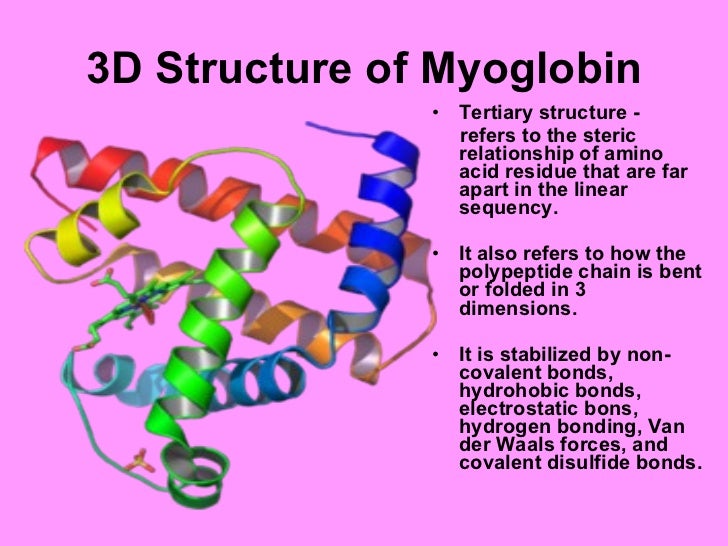 3D Structure of Myoglobin

• Tertiary structure - refers to the steric relationship of amino acid residue that are far apart in the linear sequency.

• It also refers to how the polypeptide chain is bent or folded in 3 dimensions.

• It is stabilized by non-covalent bonds, hydrohobic bonds, electrostatic bons, hydrogen bonding, Van der Waals forces, and covalent disulfide bonds.